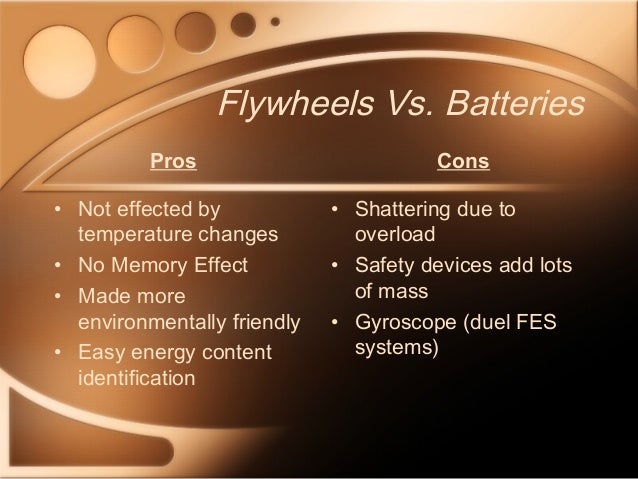 Flywheels Vs. Batteries

Pros

• Not effected by temperature changes
• No Memory Effect
• Made more environmentally friendly
• Easy energy content identification

Cons

• Shattering due to overload
• Safety devices add lots of mass
• Gyroscope (duel FES systems)